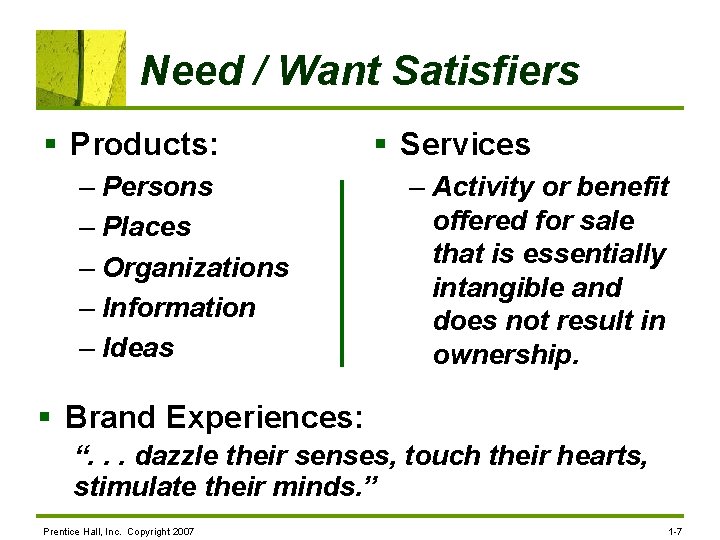 Need / Want Satisfiers

▪ Products:
– Persons
– Places
– Organizations
– Information
– Ideas

▪ Services
– Activity or benefit offered for sale that is essentially intangible and does not result in ownership.

▪ Brand Experiences:
“. . . dazzle their senses, touch their hearts, stimulate their minds.”

Prentice Hall, Inc. Copyright 2007

1-7